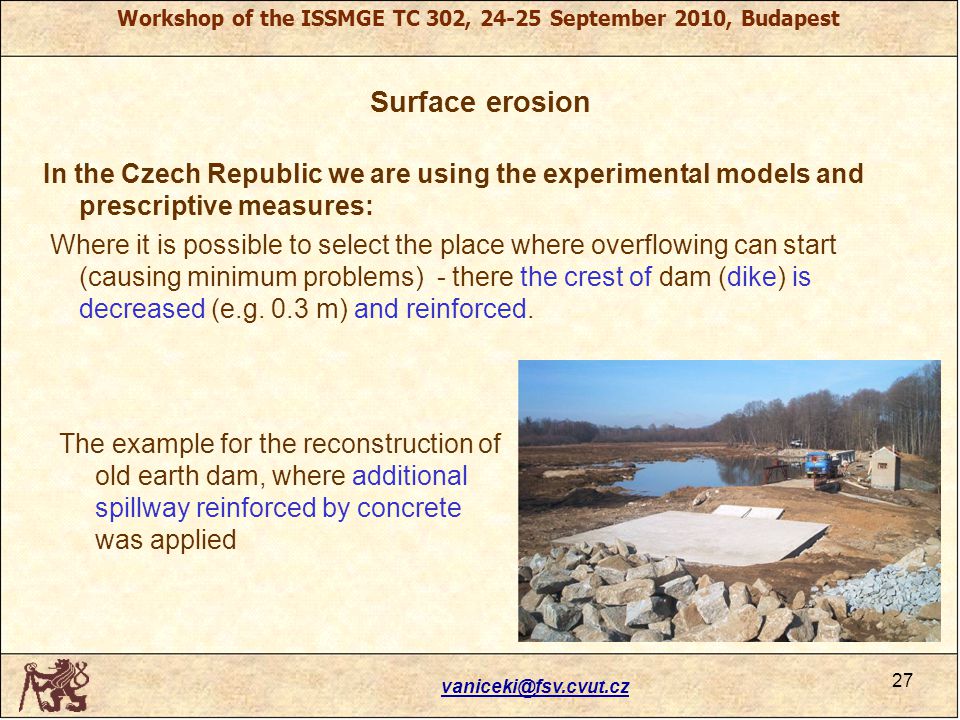 Workshop of the ISSMGE TC 302, 24-25 September 2010, Budapest

Surface erosion

In the Czech Republic we are using the experimental models and prescriptive measures:

Where it is possible to select the place where overflowing can start (causing minimum problems) - there the crest of dam (dike) is decreased (e.g. 0.3 m) and reinforced.

The example for the reconstruction of old earth dam, where additional spillway reinforced by concrete was applied

vaniceki@fsv.cvut.cz

27